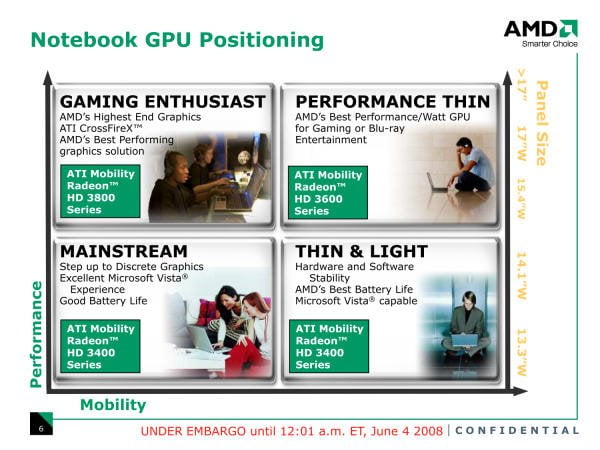 Notebook GPU Positioning

AMD
Smarter Choice

GAMING ENTHUSIAST
AMD's Highest End Graphics
ATI CrossFireX™
AMD's Best Performing graphics solution

ATI Mobility Radeon™ HD 3800 Series

PERFORMANCE THIN
AMD's Best Performance/Watt GPU for Gaming or Blu-ray Entertainment

ATI Mobility Radeon™ HD 3600 Series

MAINSTREAM
Step up to Discrete Graphics
Excellent Microsoft Vista® Experience
Good Battery Life

ATI Mobility Radeon™ HD 3400 Series

THIN & LIGHT
Hardware and Software Stability
AMD's Best Battery Life
Microsoft Vista® capable

ATI Mobility Radeon™ HD 3400 Series

Panel Size
>17"
17"W
15.4"W
14.1"W
13.3"W

Performance

Mobility

6

UNDER EMBARGO until 12:01 a.m. ET, June 4 2008 | CONFIDENTIAL